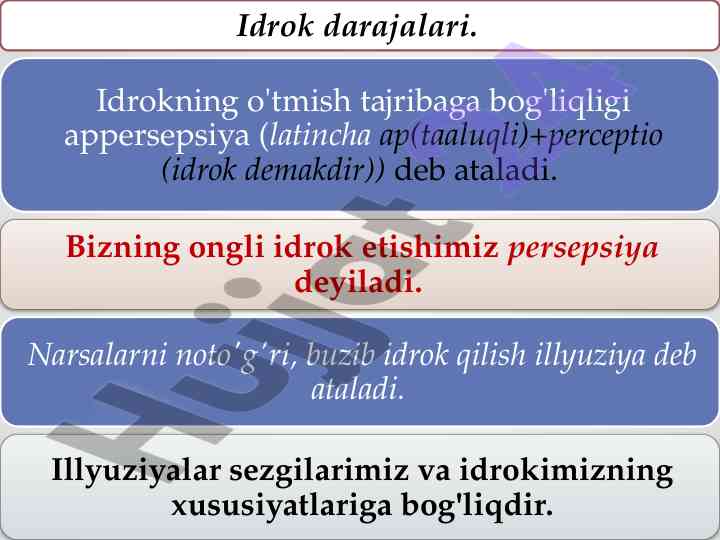 Idrok darajalari.

Idrokning o'tmish tajribaga bog'liqligi appersepsiya (latincha ap(taaluqli)+perceptio (idrok demakdir)) deb ataladi.

Bizning ongli idrok etishimiz persepsiya deyiladi.

Narsalarni noto'g'ri, buzib idrok qilish illyuziya deb ataladi.

Illyuziyalar sezgilarimiz va idrokimizning xususiyatlariga bog'liqdir.

Hujjat